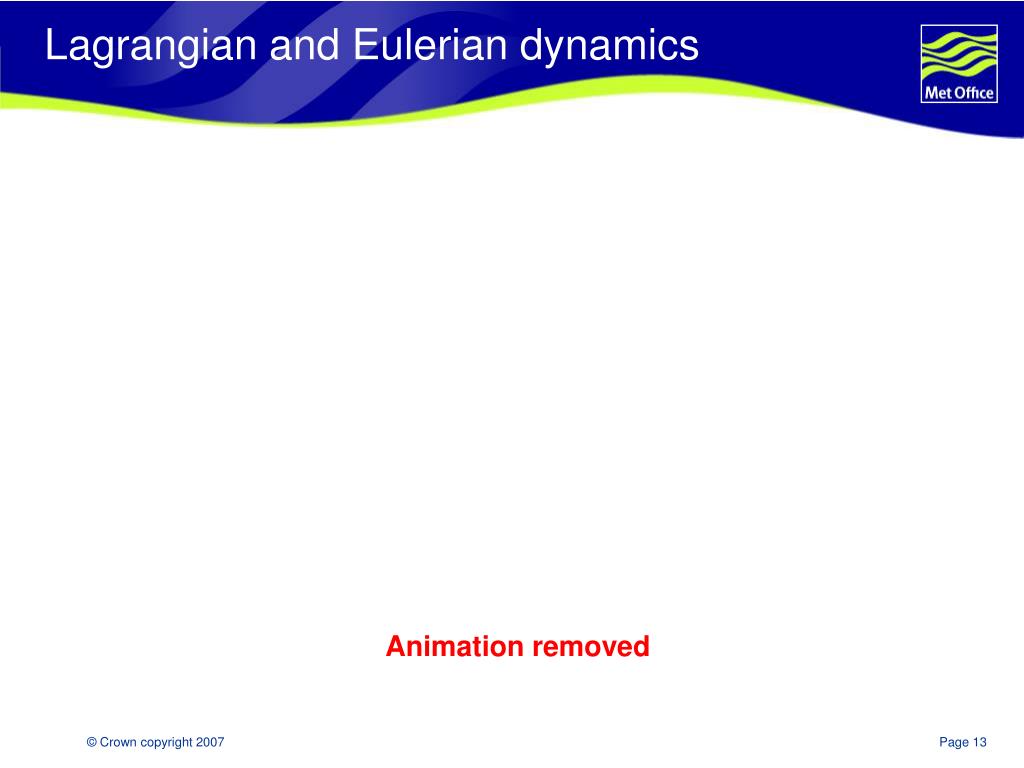 Lagrangian and Eulerian dynamics

Met Office

Animation removed

© Crown copyright 2007

Page 13